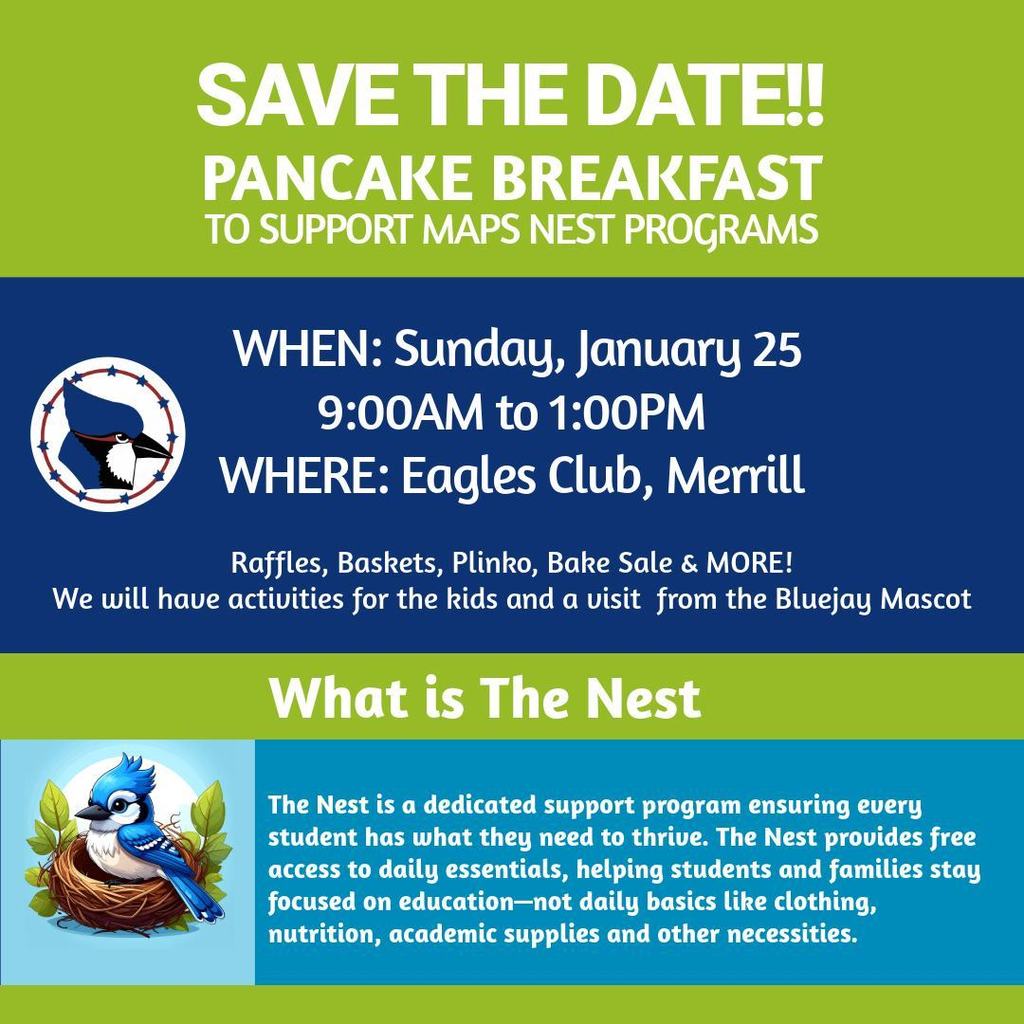 SAVE THE DATE!!
PANCAKE BREAKFAST
TO SUPPORT MAPS NEST PROGRAMS

WHEN: Sunday, January 25
9:00AM to 1:00PM
WHERE: Eagles Club, Merrill

Raffles, Baskets, Plinko, Bake Sale & MORE!
We will have activities for the kids and a visit from the Bluejay Mascot

What is The Nest

The Nest is a dedicated support program ensuring every student has what they need to thrive. The Nest provides free access to daily essentials, helping students and families stay focused on education—not daily basics like clothing, nutrition, academic supplies and other necessities.